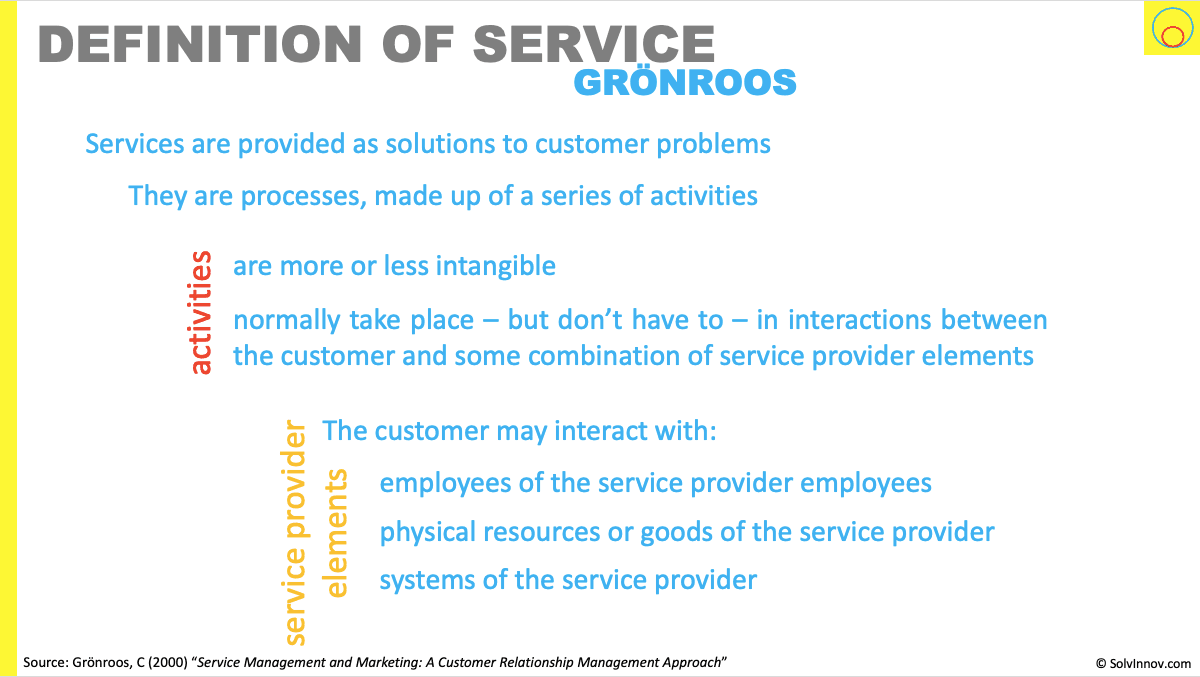 DEFINITION OF SERVICE
GRÖNROOS

Services are provided as solutions to customer problems

They are processes, made up of a series of activities

activities

are more or less intangible

normally take place – but don't have to – in interactions between the customer and some combination of service provider elements

service provider elements

The customer may interact with:

employees of the service provider employees

physical resources or goods of the service provider

systems of the service provider

Source: Grönroos, C (2000) "Service Management and Marketing: A Customer Relationship Management Approach"

© SolvInnov.com